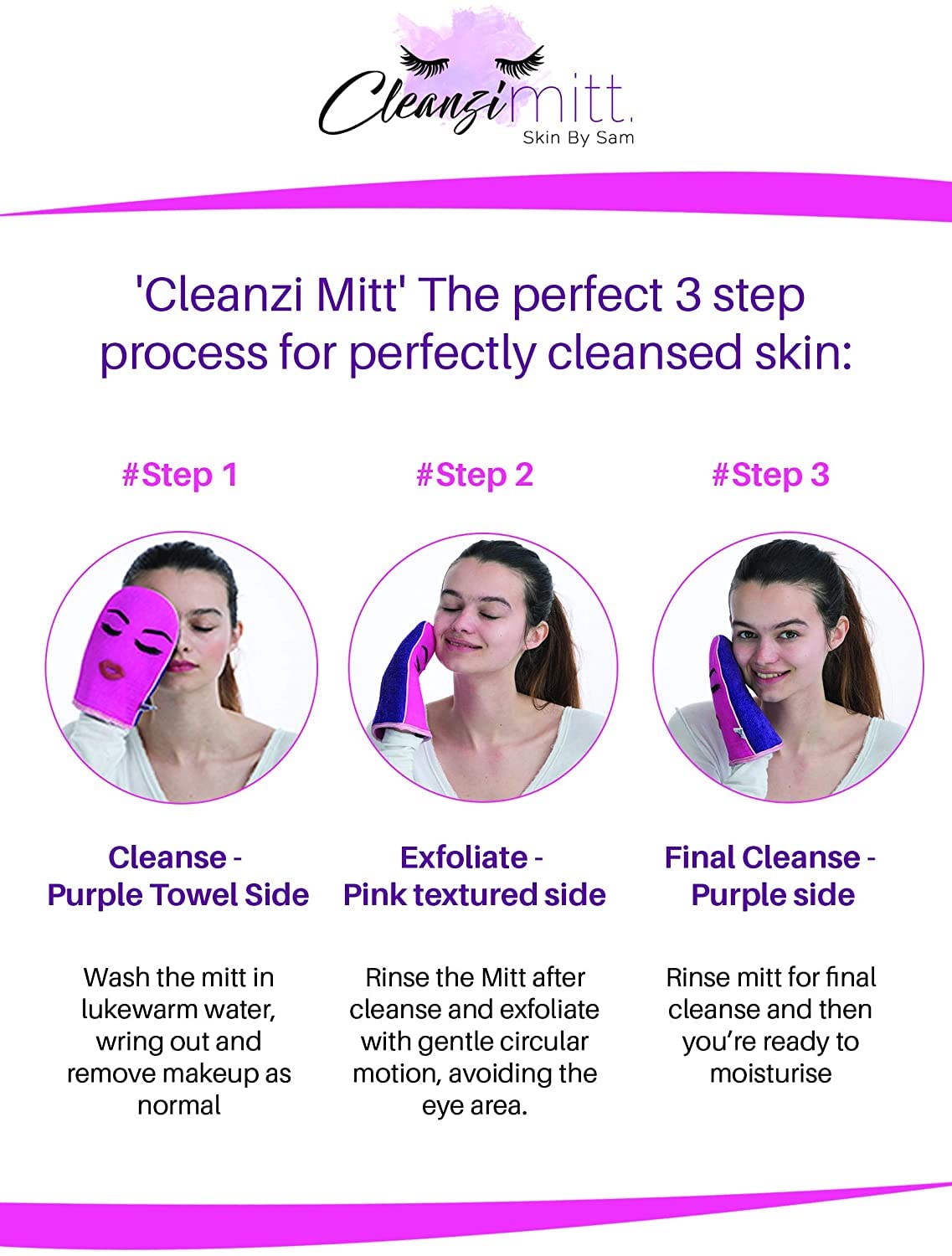 Cleanzi mitt.
Skin By Sam

'Cleanzi Mitt' The perfect 3 step process for perfectly cleansed skin:

#Step 1

Cleanse - Purple Towel Side

Wash the mitt in lukewarm water, wring out and remove makeup as normal

#Step 2

Exfoliate - Pink textured side

Rinse the Mitt after cleanse and exfoliate with gentle circular motion, avoiding the eye area.

#Step 3

Final Cleanse - Purple side

Rinse mitt for final cleanse and then you're ready to moisturise